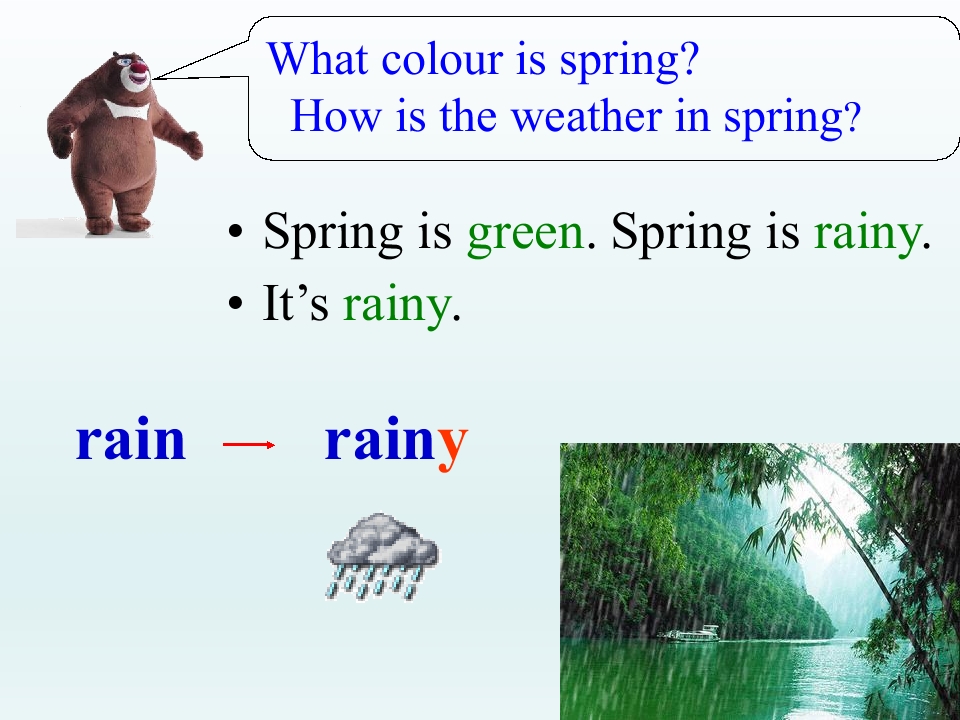 What colour is spring?
How is the weather in spring?

• Spring is green. Spring is rainy.
• It’s rainy.

rain → rainy